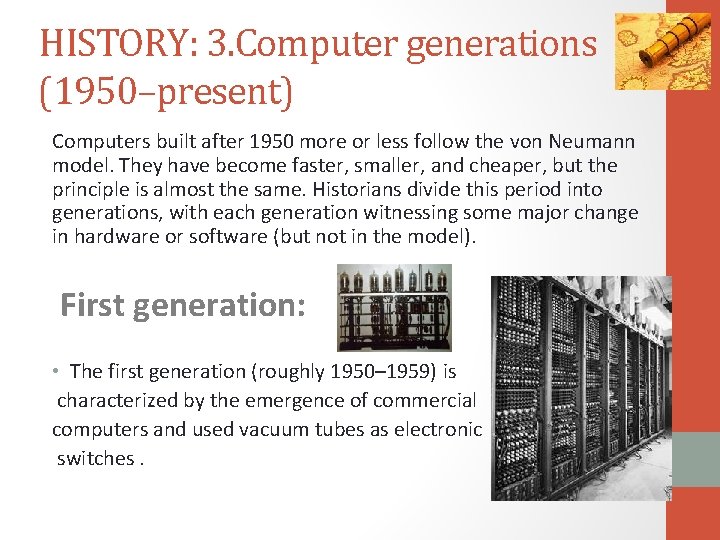 HISTORY: 3.Computer generations (1950–present)

Computers built after 1950 more or less follow the von Neumann model. They have become faster, smaller, and cheaper, but the principle is almost the same. Historians divide this period into generations, with each generation witnessing some major change in hardware or software (but not in the model).

First generation:

• The first generation (roughly 1950–1959) is characterized by the emergence of commercial computers and used vacuum tubes as electronic switches .